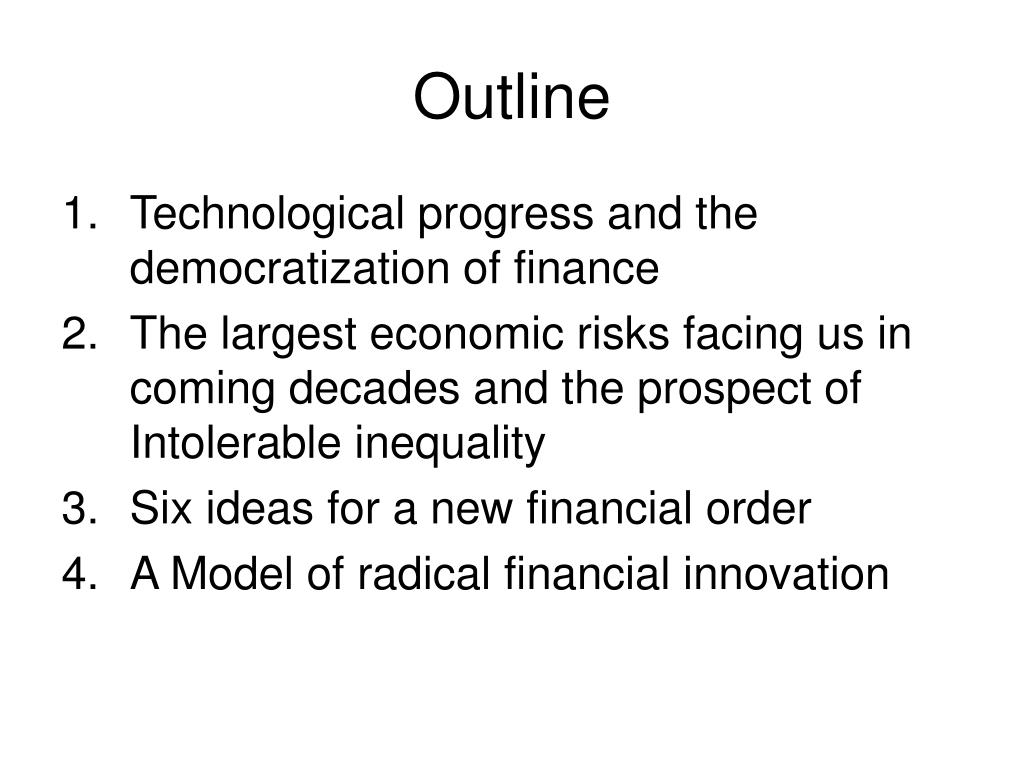 Outline

1. Technological progress and the democratization of finance
2. The largest economic risks facing us in coming decades and the prospect of Intolerable inequality
3. Six ideas for a new financial order
4. A Model of radical financial innovation